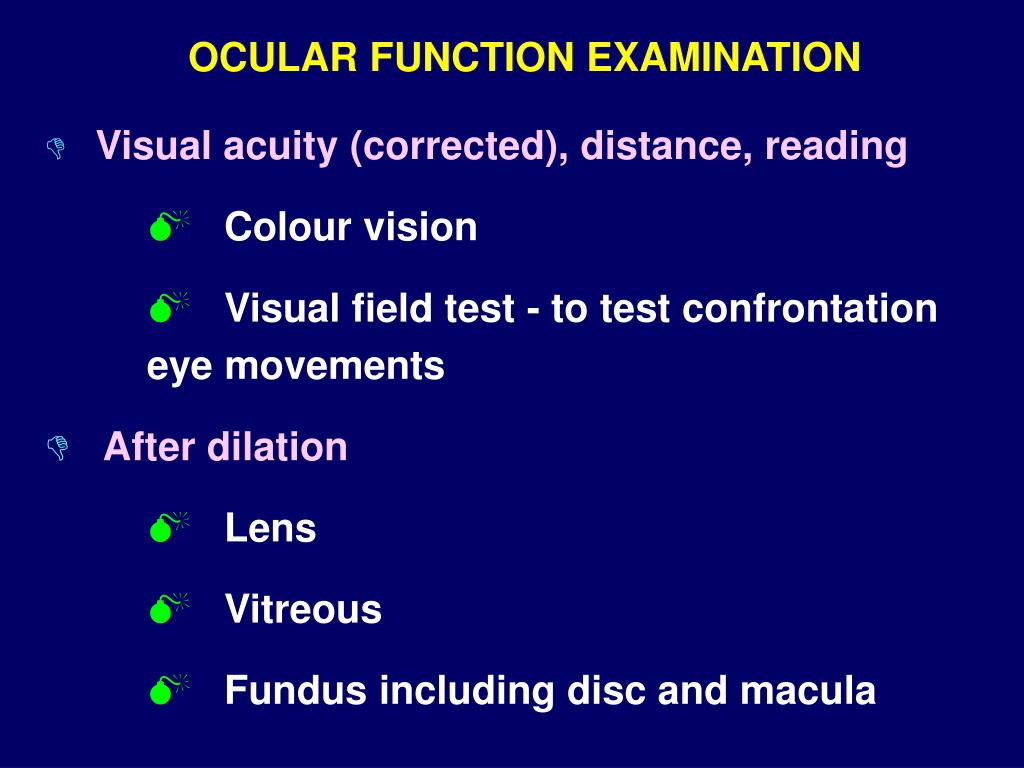 OCULAR FUNCTION EXAMINATION

Visual acuity (corrected), distance, reading

Colour vision

Visual field test - to test confrontation eye movements

After dilation

Lens

Vitreous

Fundus including disc and macula